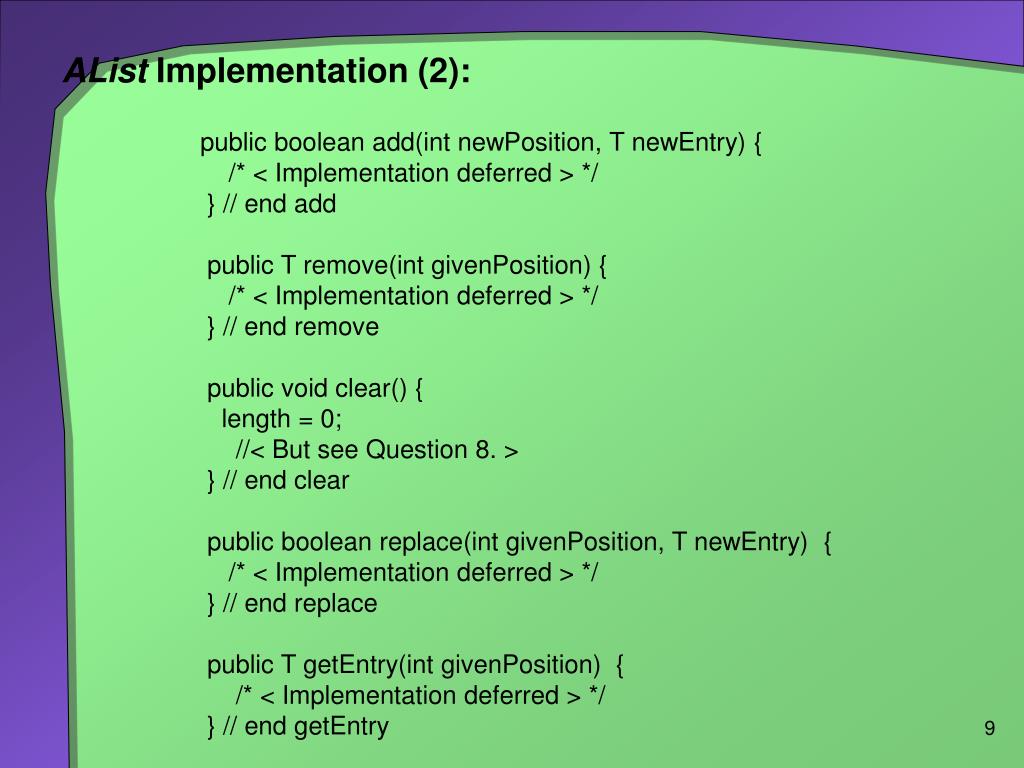 AList Implementation (2):

public boolean add(int newPosition, T newEntry) {
/* < Implementation deferred > */
} // end add

public T remove(int givenPosition) {
/* < Implementation deferred > */
} // end remove

public void clear() {
length = 0;
//< But see Question 8. >
} // end clear

public boolean replace(int givenPosition, T newEntry) {
/* < Implementation deferred > */
} // end replace

public T getEntry(int givenPosition) {
/* < Implementation deferred > */
} // end getEntry

9